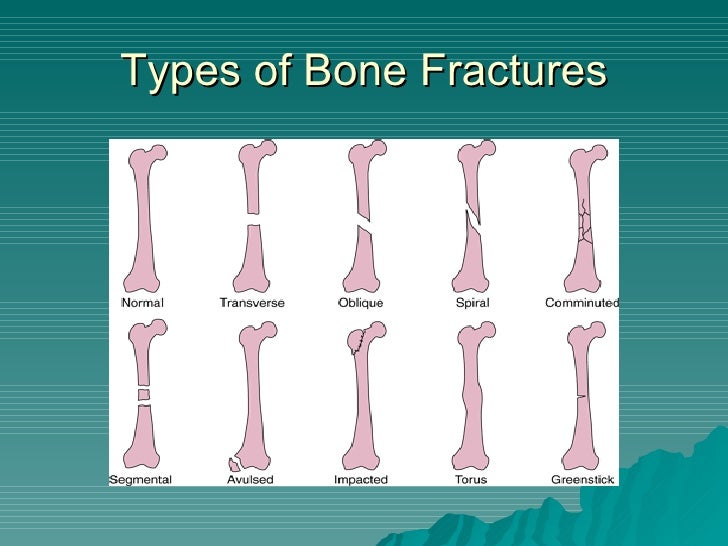 Types of Bone Fractures

Normal
Transverse
Oblique
Spiral
Comminuted
Segmental
Avulsed
Impacted
Torus
Greenstick